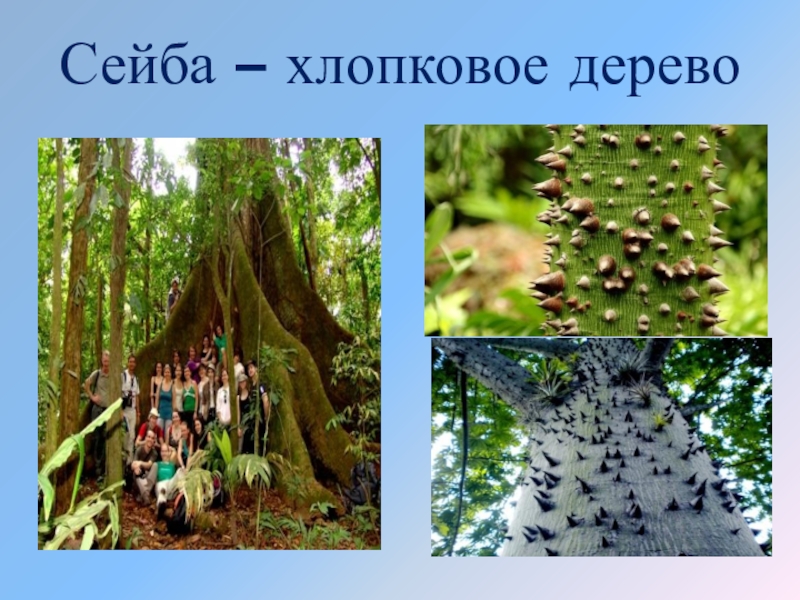 Сейба – хлопковое дерево